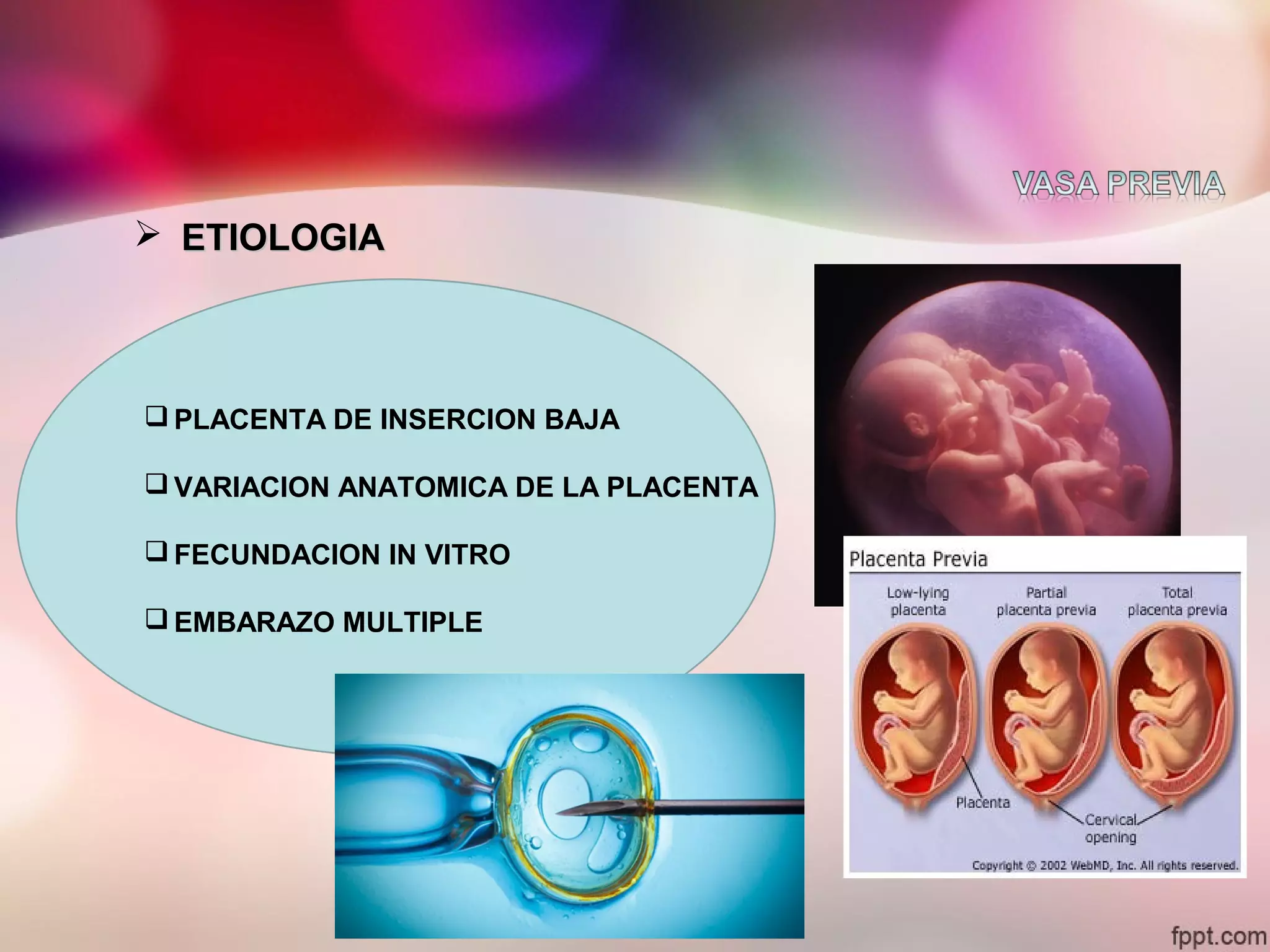 VASA PREVIA

➢ ETIOLOGIA

❑ PLACENTA DE INSERCION BAJA

❑ VARIACION ANATOMICA DE LA PLACENTA

❑ FECUNDACION IN VITRO

❑ EMBARAZO MULTIPLE

Placenta Previa

Low-lying placenta

Partial placenta previa

Total placenta previa

Placenta

Cervical opening

Copyright © 2002 WebMD, Inc. All rights reserved.

fppt.com